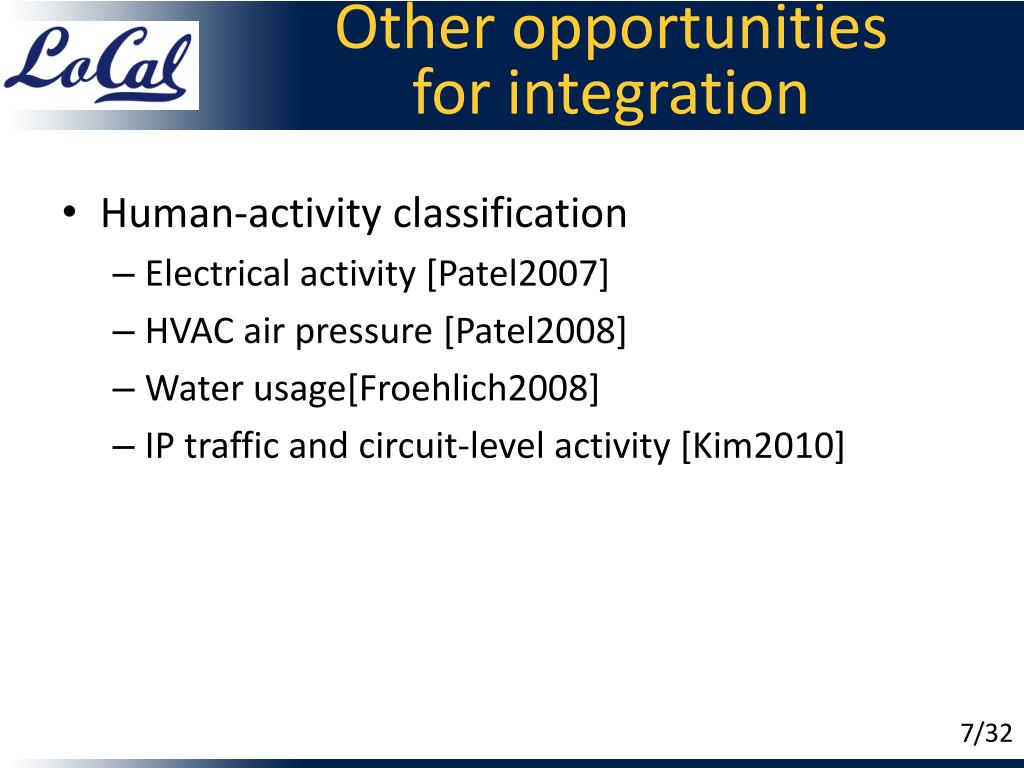 LoCal

Other opportunities for integration

• Human-activity classification
– Electrical activity [Patel2007]
– HVAC air pressure [Patel2008]
– Water usage[Froehlich2008]
– IP traffic and circuit-level activity [Kim2010]

7/32